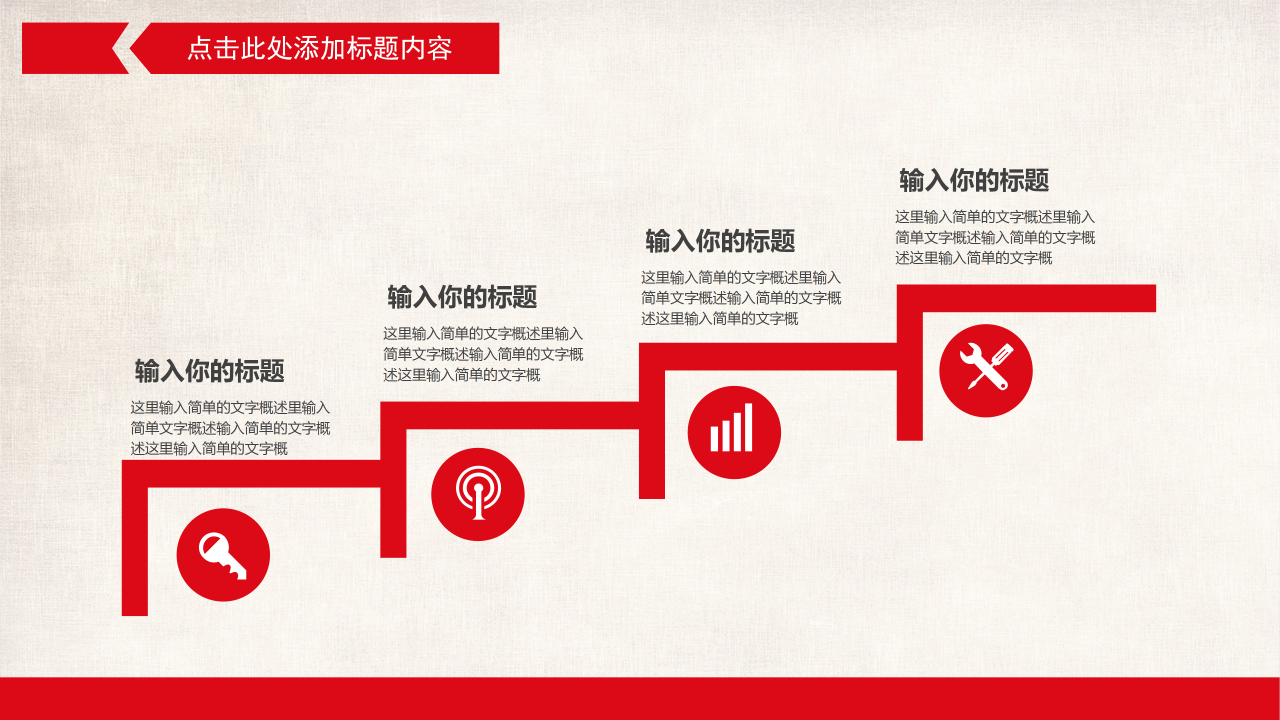 点击此处添加标题内容

输入你的标题

这里输入简单的文字概述里输入简单文字概述输入简单的文字概述这里输入简单的文字概

输入你的标题

这里输入简单的文字概述里输入简单文字概述输入简单的文字概述这里输入简单的文字概

输入你的标题

这里输入简单的文字概述里输入简单文字概述输入简单的文字概述这里输入简单的文字概

输入你的标题

这里输入简单的文字概述里输入简单文字概述输入简单的文字概述这里输入简单的文字概